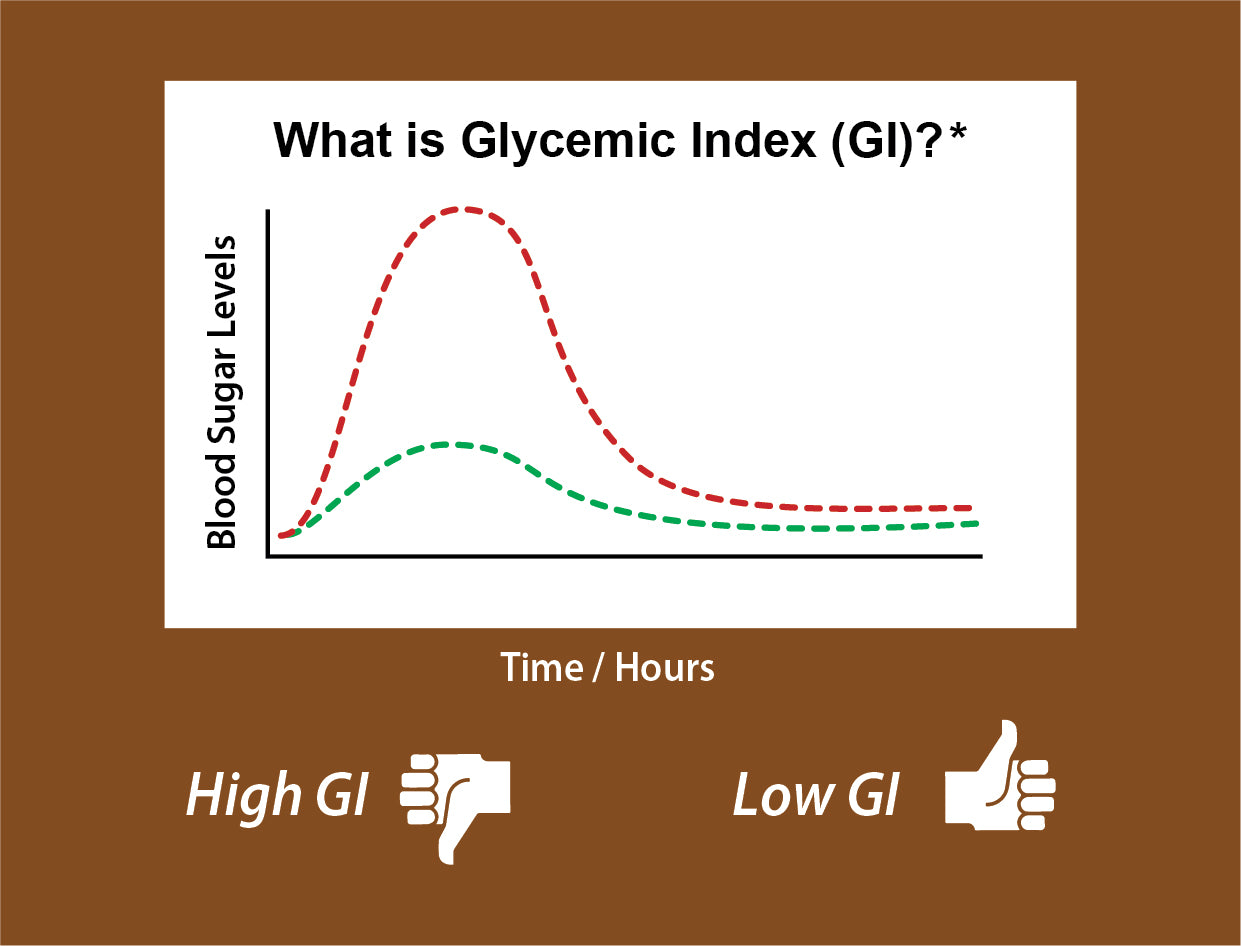 What is Glycemic Index (GI)?*

Blood Sugar Levels

Time / Hours

High GI

Low GI